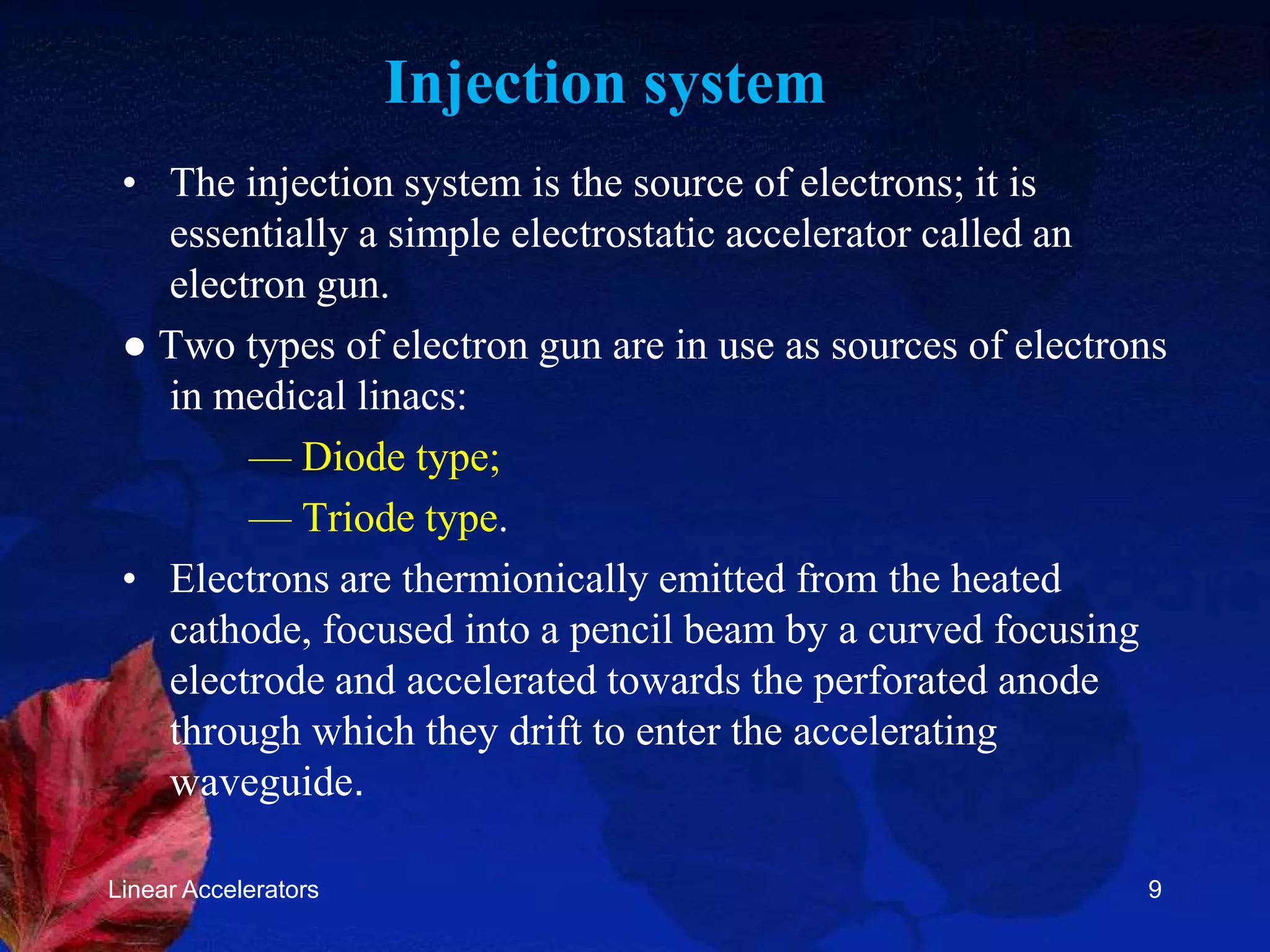 Injection system

• The injection system is the source of electrons; it is essentially a simple electrostatic accelerator called an electron gun.

● Two types of electron gun are in use as sources of electrons in medical linacs:

— Diode type;

— Triode type.

• Electrons are thermionically emitted from the heated cathode, focused into a pencil beam by a curved focusing electrode and accelerated towards the perforated anode through which they drift to enter the accelerating waveguide.

Linear Accelerators

9